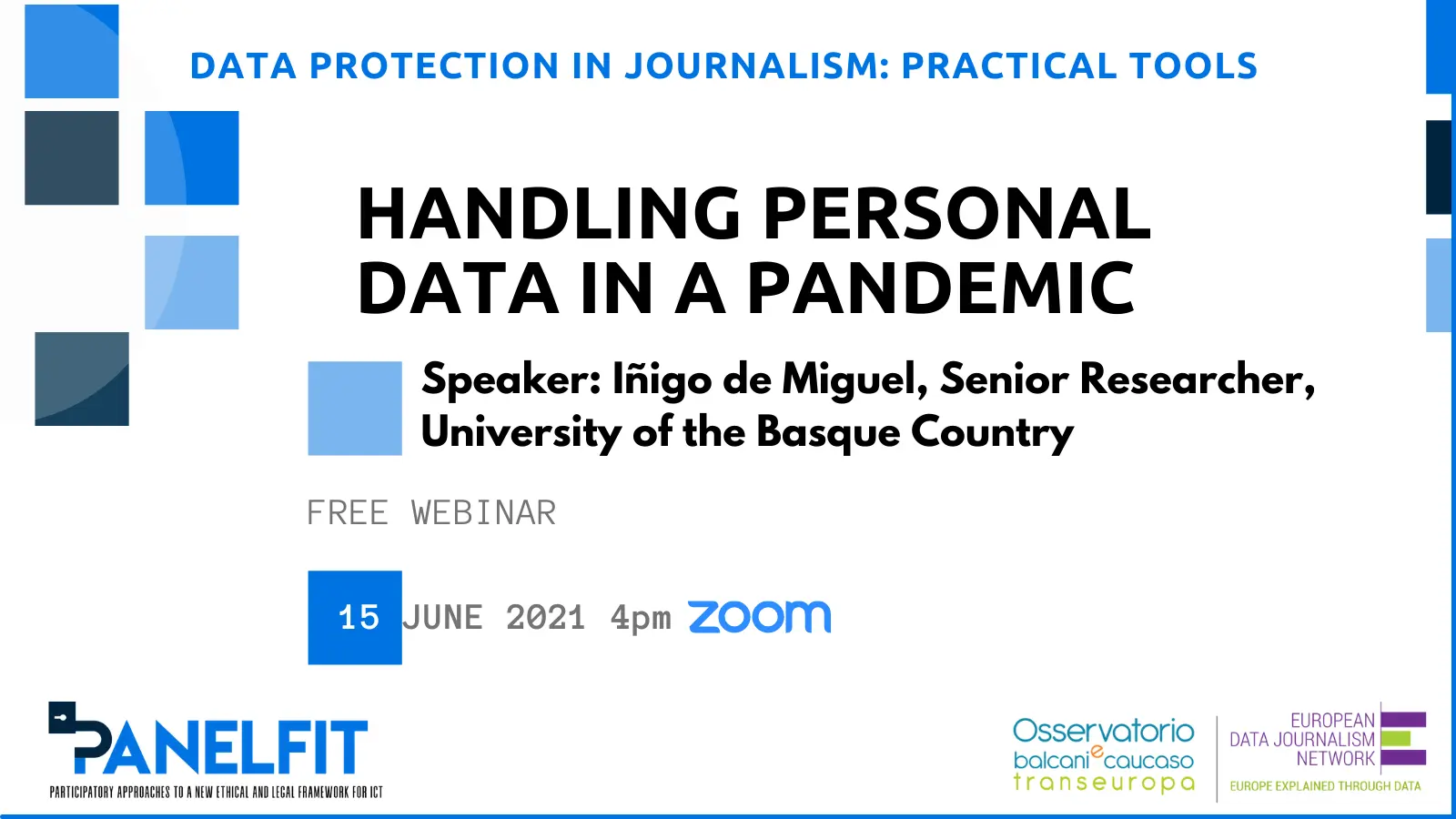 DATA PROTECTION IN JOURNALISM: PRACTICAL TOOLS

HANDLING PERSONAL DATA IN A PANDEMIC

Speaker: Iñigo de Miguel, Senior Researcher, University of the Basque Country

FREE WEBINAR

15 JUNE 2021 4pm zoom

PANELFIT
PARTICIPATORY APPROACHES TO A NEW ETHICAL AND LEGAL FRAMEWORK FOR ICT

Osservatorio balcani e caucaso transeuropa

EUROPEAN DATA JOURNALISM NETWORK
EUROPE EXPLAINED THROUGH DATA